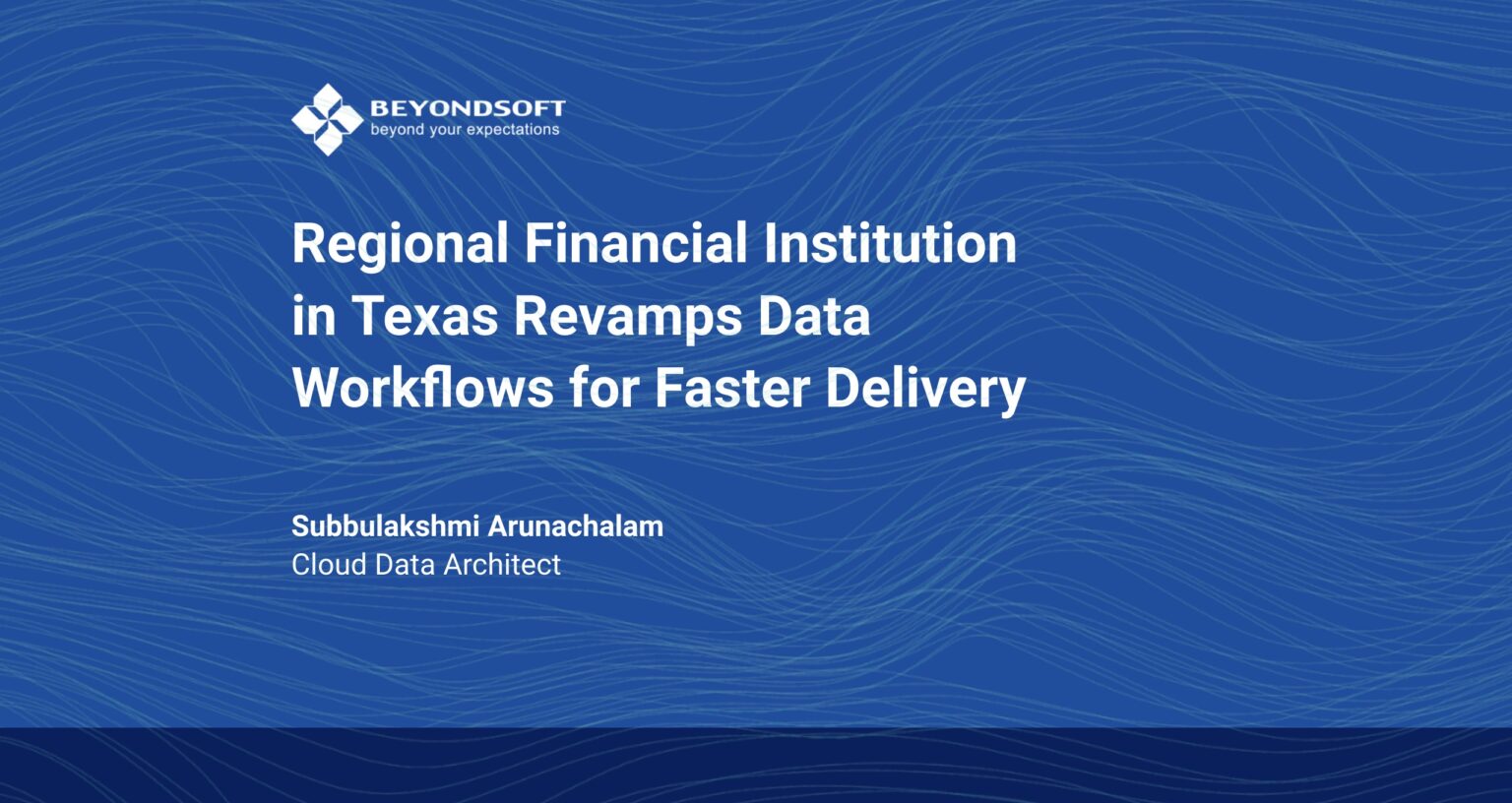 BEYONDSOFT
beyond your expectations

Regional Financial Institution in Texas Revamps Data Workflows for Faster Delivery

Subbulakshmi Arunachalam
Cloud Data Architect